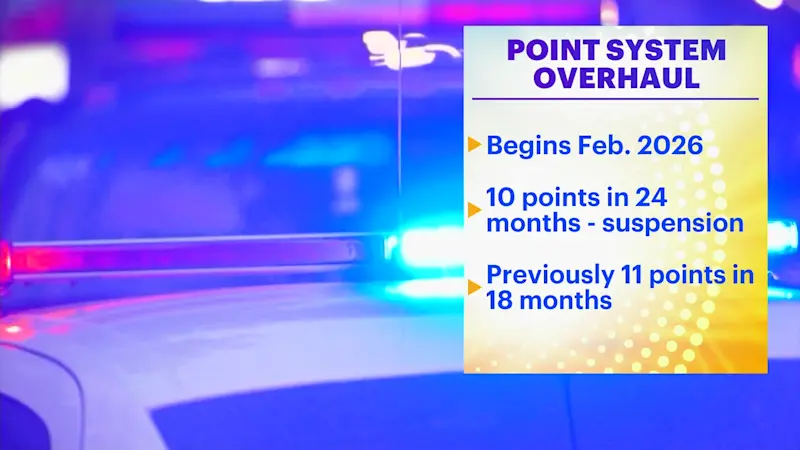 POINT SYSTEM OVERHAUL

Begins Feb. 2026

10 points in 24 months - suspension

Previously 11 points in 18 months